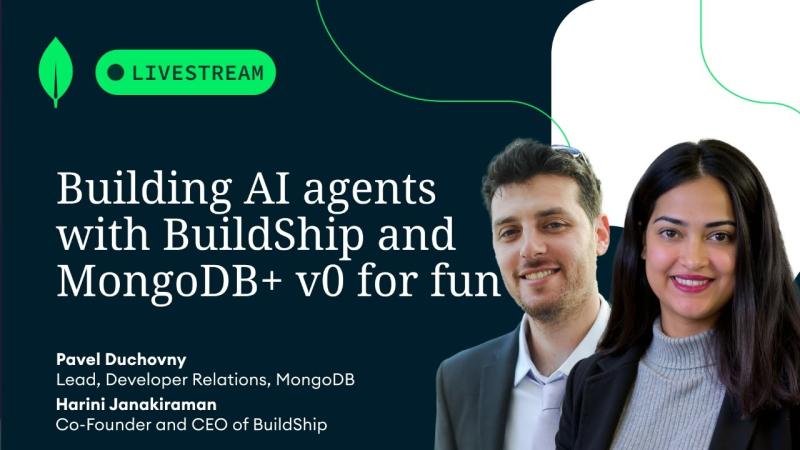 LIVESTREAM

Building AI agents with BuildShip and MongoDB+ v0 for fun

Pavel Duchovny
Lead, Developer Relations, MongoDB
Harini Janakiraman
Co-Founder and CEO of BuildShip